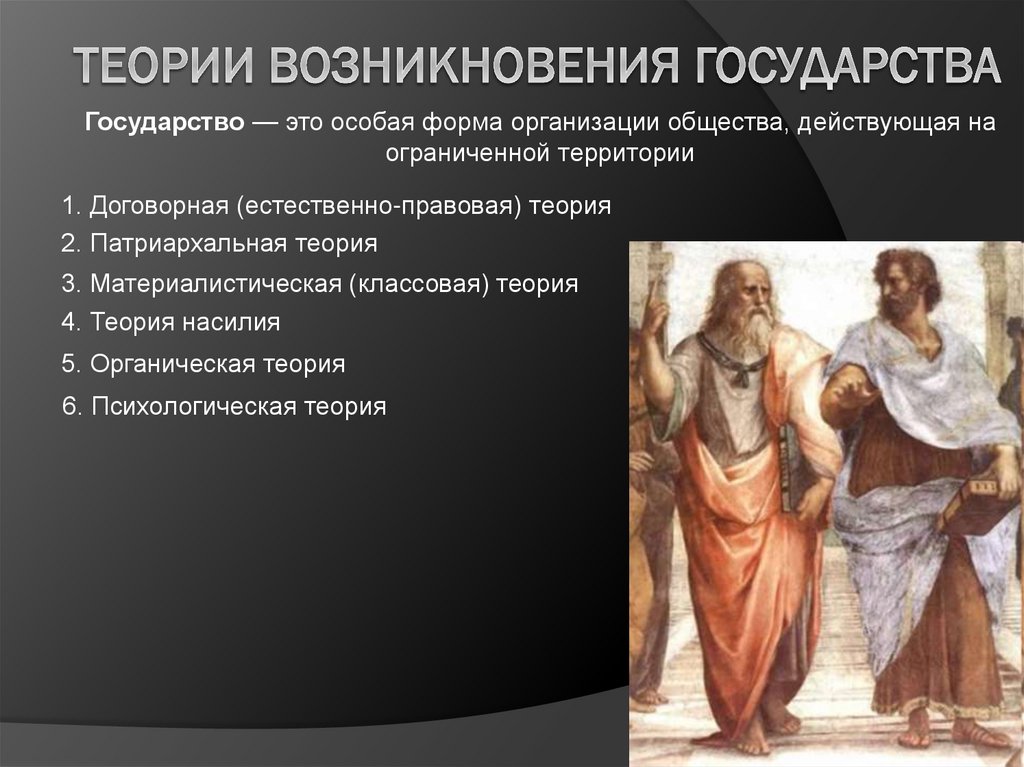 ТЕОРИИ ВОЗНИКНОВЕНИЯ ГОСУДАРСТВА

Государство — это особая форма организации общества, действующая на ограниченной территории

1. Договорная (естественно-правовая) теория
2. Патриархальная теория
3. Материалистическая (классовая) теория
4. Теория насилия
5. Органическая теория
6. Психологическая теория